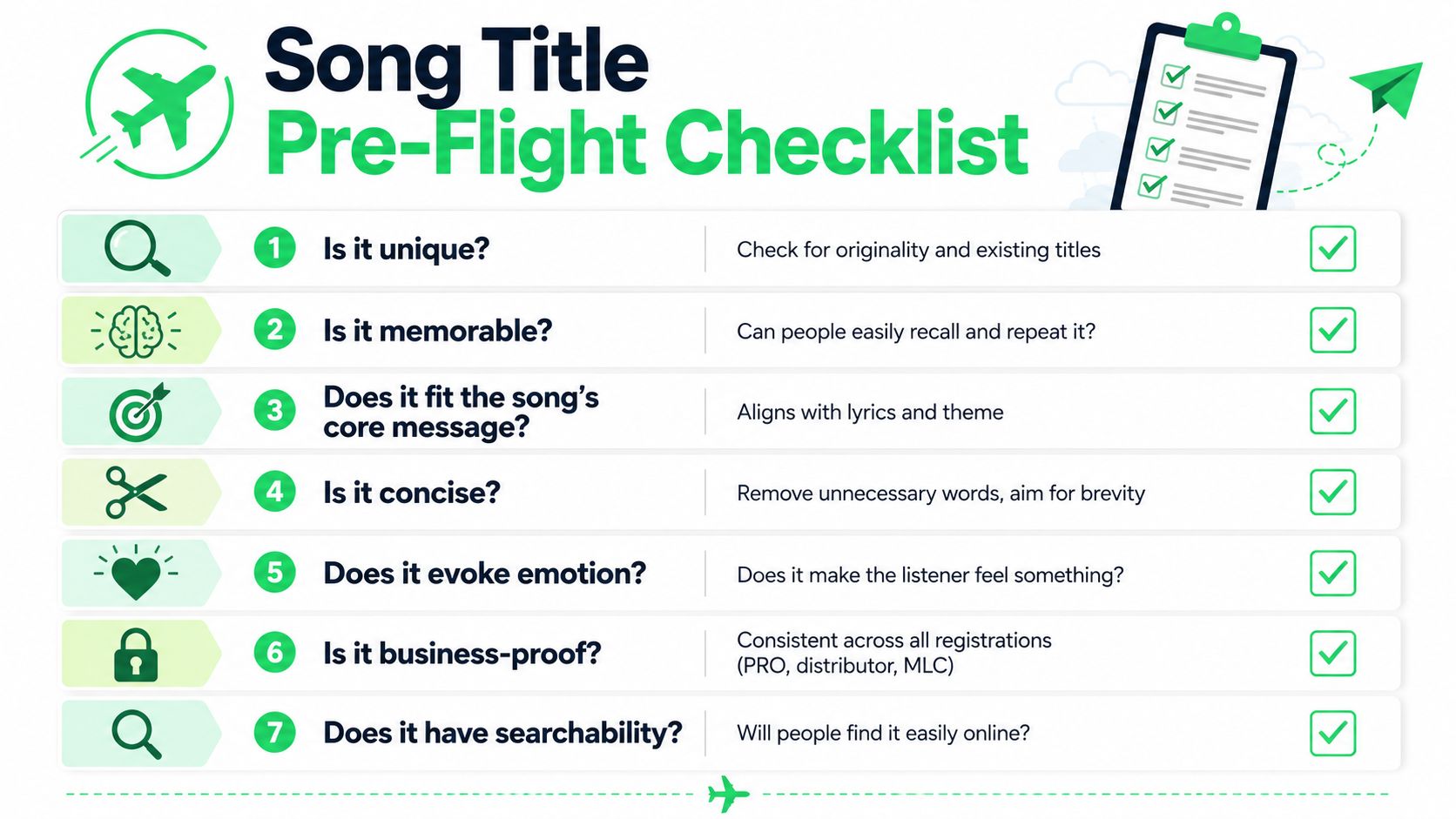 Song Title
Pre-Flight Checklist

1 Is it unique? Check for originality and existing titles

2 Is it memorable? Can people easily recall and repeat it?

3 Does it fit the song's core message? Aligns with lyrics and theme

4 Is it concise? Remove unnecessary words, aim for brevity

5 Does it evoke emotion? Does it make the listener feel something?

6 Is it business-proof? Consistent across all registrations (PRO, distributor, MLC)

7 Does it have searchability? Will people find it easily online?